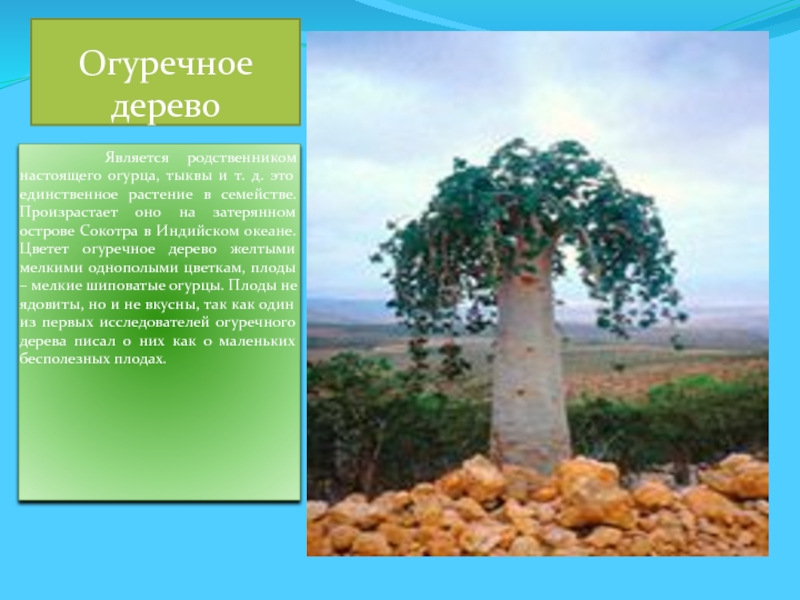 Огуречное дерево

Является родственником настоящего огурца, тыквы и т. д. это единственное растение в семействе. Произрастает оно на затерянном острове Сокотра в Индийском океане. Цветет огуречное дерево желтыми мелкими однополыми цветкам, плоды – мелкие шиповатые огурцы. Плоды не ядовиты, но и не вкусны, так как один из первых исследователей огуречного дерева писал о них как о маленьких бесполезных плодах.